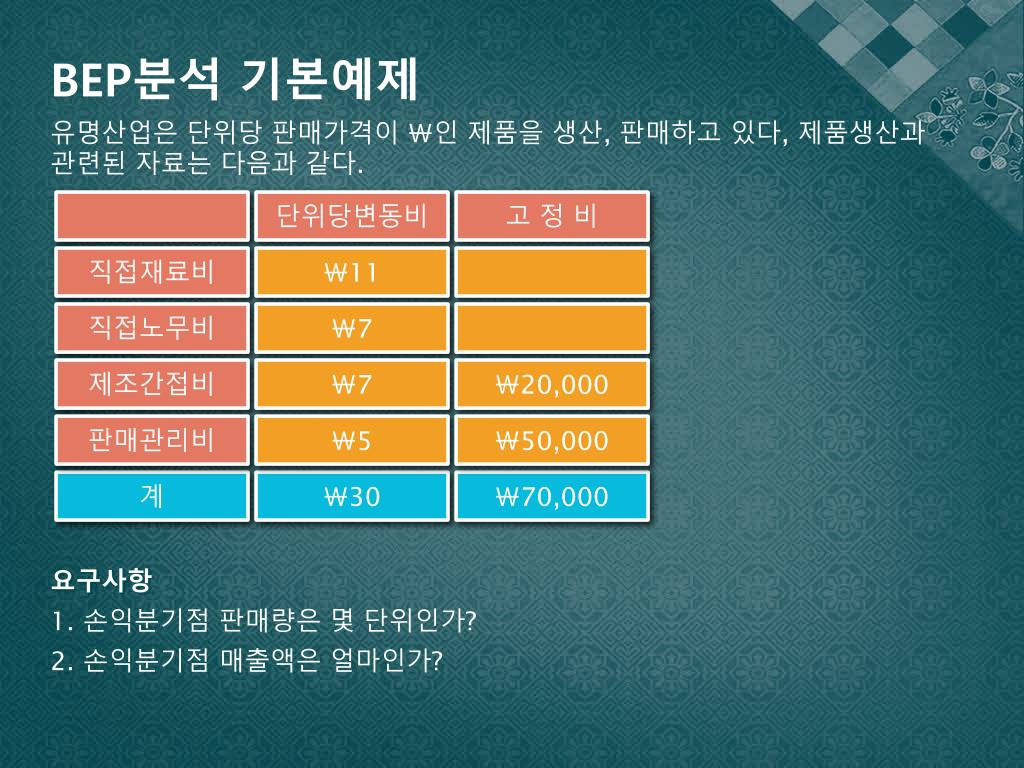 BEP분석 기본예제

유명산업은 단위당 판매가격이 ₩인 제품을 생산, 판매하고 있다, 제품생산과 관련된 자료는 다음과 같다.

| | 단위당변동비 | 고 정 비 |
|---|---|---|
| 직접재료비 | ₩11 | |
| 직접노무비 | ₩7 | |
| 제조간접비 | ₩7 | ₩20,000 |
| 판매관리비 | ₩5 | ₩50,000 |
| 계 | ₩30 | ₩70,000 |

요구사항

1. 손익분기점 판매량은 몇 단위인가?

2. 손익분기점 매출액은 얼마인가?